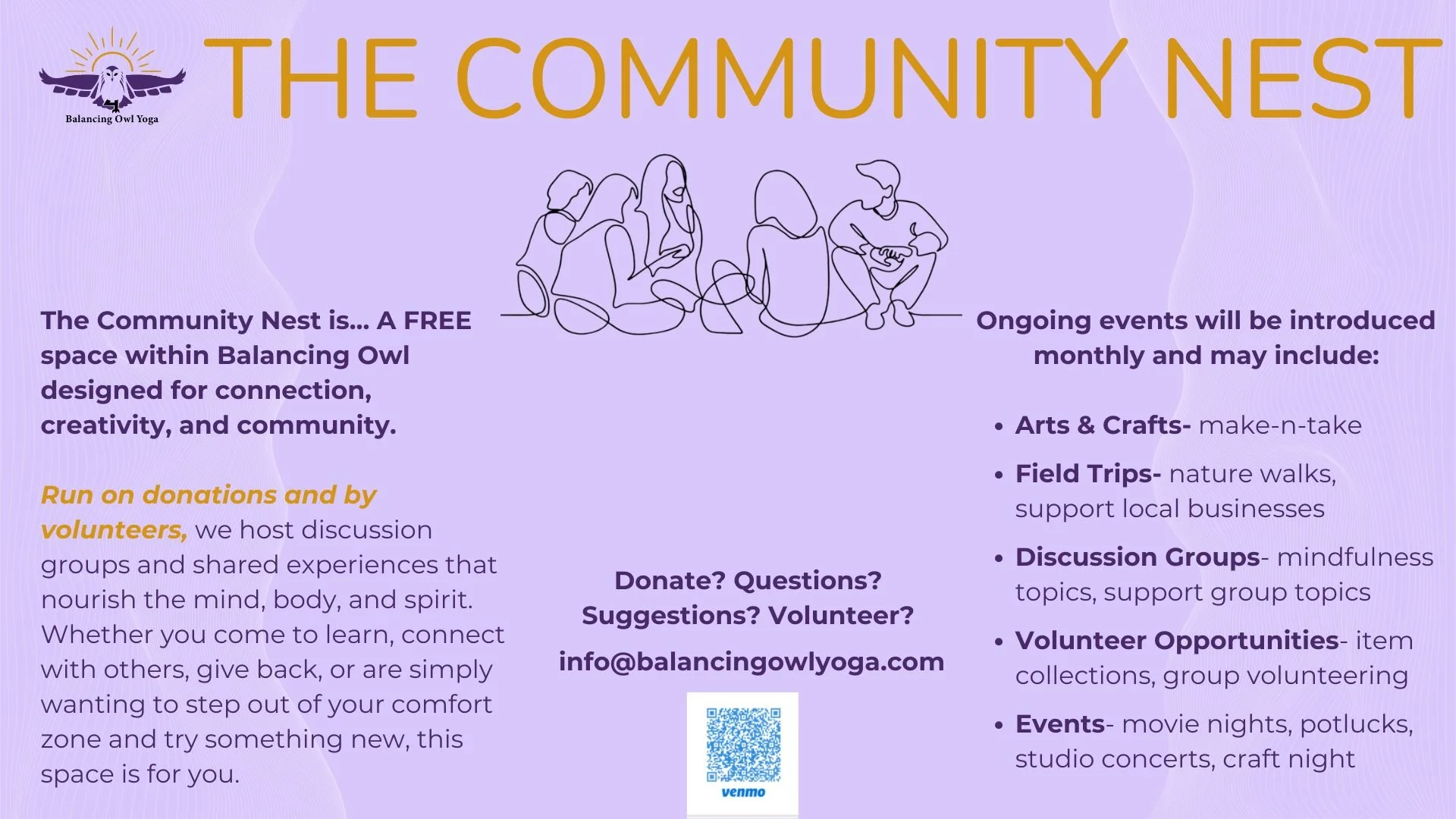 Balancing Owl Yoga

THE COMMUNITY NEST

The Community Nest is... A FREE space within Balancing Owl designed for connection, creativity, and community.

Run on donations and by volunteers, we host discussion groups and shared experiences that nourish the mind, body, and spirit. Whether you come to learn, connect with others, give back, or are simply wanting to step out of your comfort zone and try something new, this space is for you.

Donate? Questions? Suggestions? Volunteer?

info@balancingowlyoga.com

venmo

Ongoing events will be introduced monthly and may include:

• Arts & Crafts- make-n-take
• Field Trips- nature walks, support local businesses
• Discussion Groups- mindfulness topics, support group topics
• Volunteer Opportunities- item collections, group volunteering
• Events- movie nights, potlucks, studio concerts, craft night